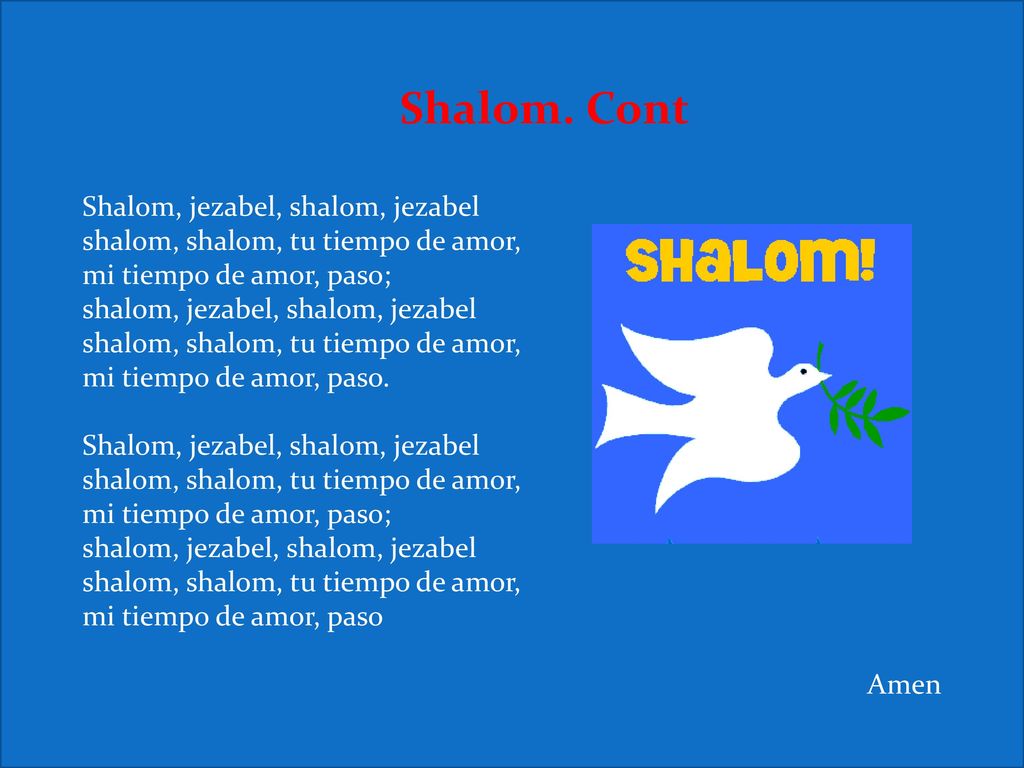 Shalom. Cont

Shalom, jezabel, shalom, jezabel
shalom, shalom, tu tiempo de amor,
mi tiempo de amor, paso;
shalom, jezabel, shalom, jezabel
shalom, shalom, tu tiempo de amor,
mi tiempo de amor, paso.

Shalom, jezabel, shalom, jezabel
shalom, shalom, tu tiempo de amor,
mi tiempo de amor, paso;
shalom, jezabel, shalom, jezabel
shalom, shalom, tu tiempo de amor,
mi tiempo de amor, paso

SHALOM!

Amen